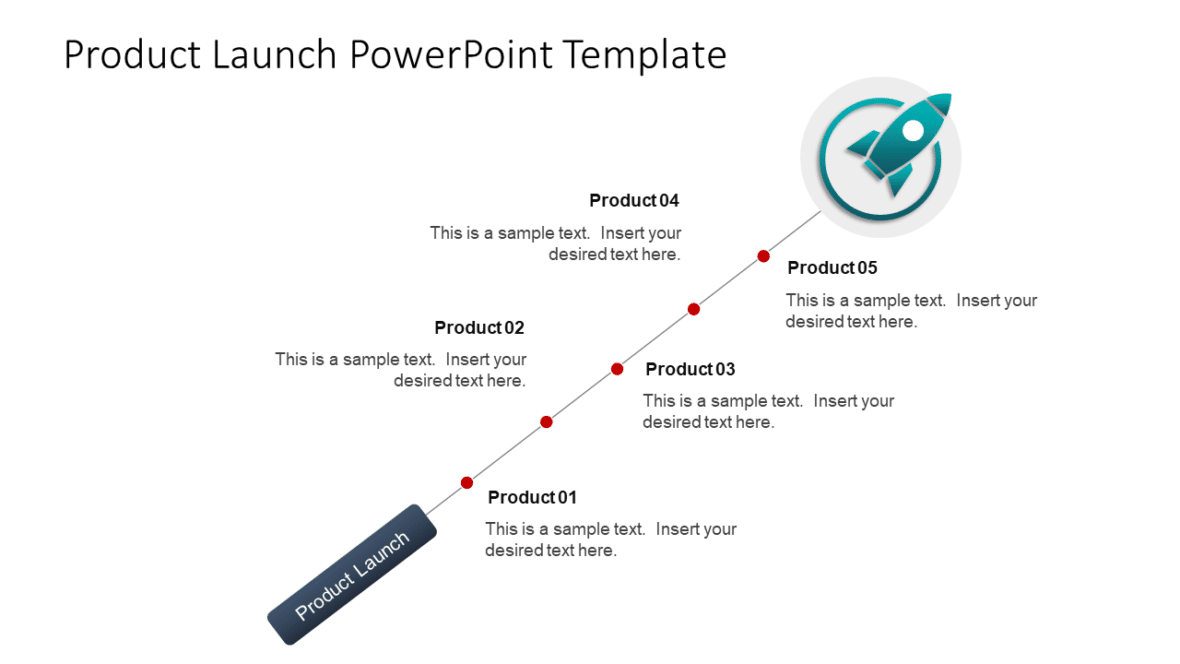 Product Launch PowerPoint Template

Product 04

This is a sample text. Insert your desired text here.

Product 05

This is a sample text. Insert your desired text here.

Product 02

This is a sample text. Insert your desired text here.

Product 03

This is a sample text. Insert your desired text here.

Product 01

This is a sample text. Insert your desired text here.

Product Launch